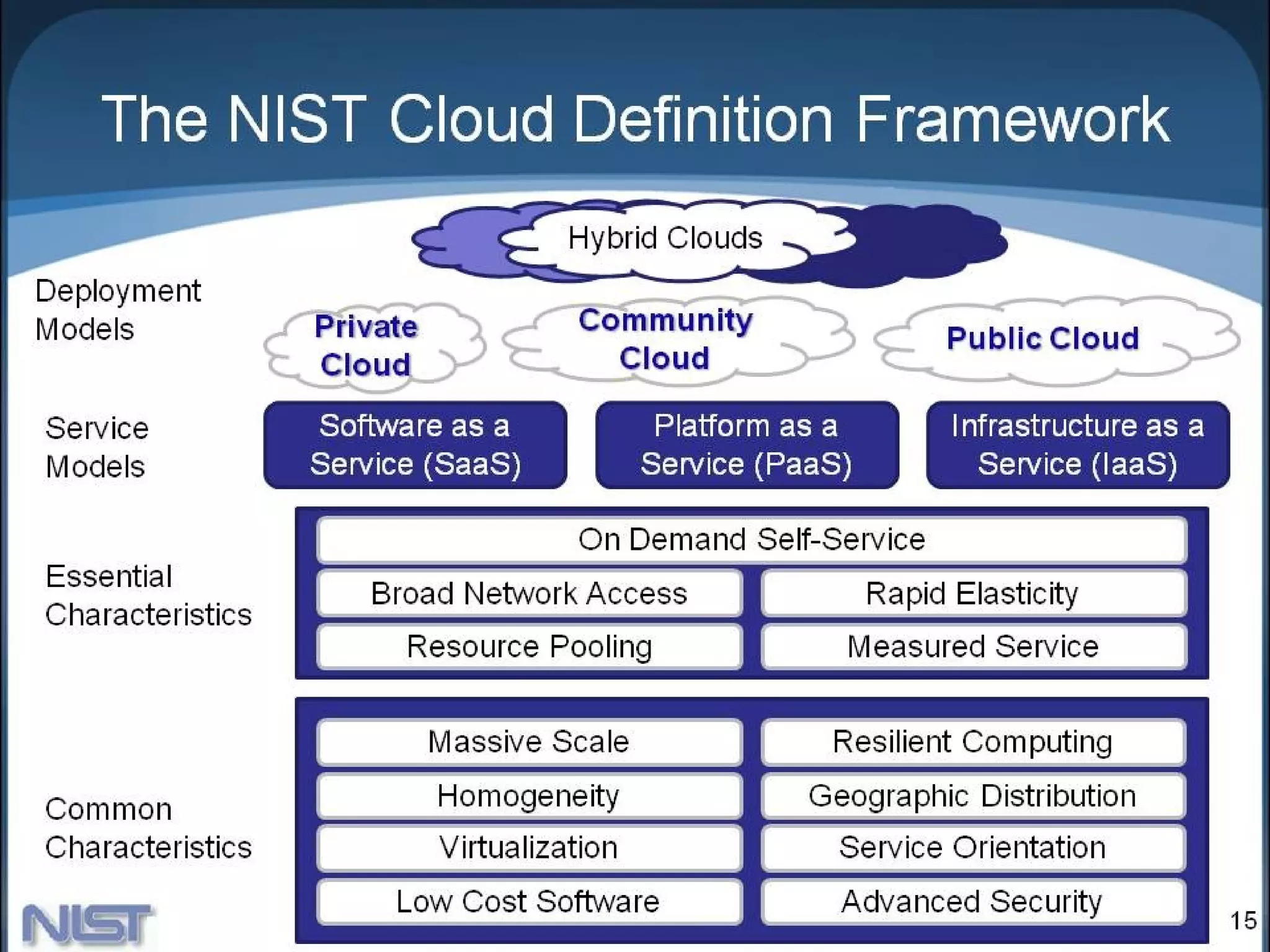 The NIST Cloud Definition Framework

Hybrid Clouds

Deployment Models

Private Cloud

Community Cloud

Public Cloud

Service Models

Software as a Service (SaaS)

Platform as a Service (PaaS)

Infrastructure as a Service (IaaS)

Essential Characteristics

On Demand Self-Service

Broad Network Access

Rapid Elasticity

Resource Pooling

Measured Service

Common Characteristics

Massive Scale

Resilient Computing

Homogeneity

Geographic Distribution

Virtualization

Service Orientation

Low Cost Software

Advanced Security

NIST

15